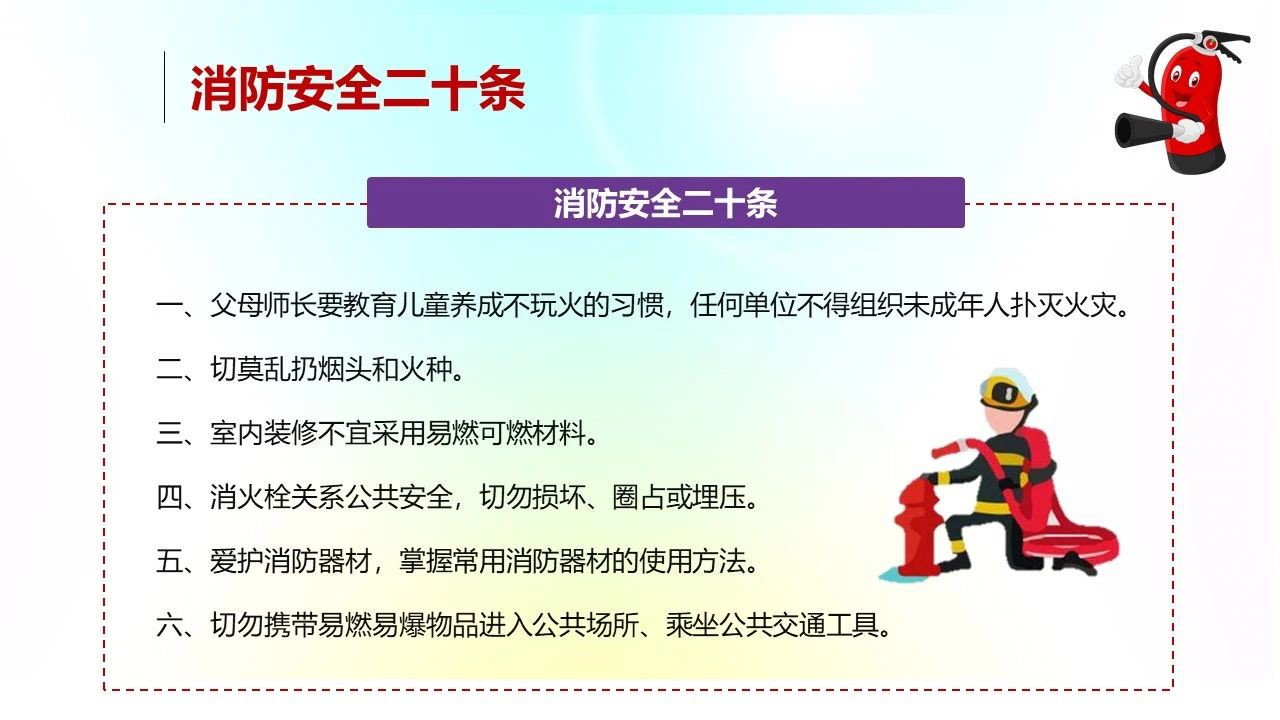 消防安全二十条

消防安全二十条

一、父母师长要教育儿童养成不玩火的习惯，任何单位不得组织未成年人扑灭火灾。

二、切莫乱扔烟头和火种。

三、室内装修不宜采用易燃可燃材料。

四、消火栓关系公共安全，切勿损坏、圈占或埋压。

五、爱护消防器材，掌握常用消防器材的使用方法。

六、切勿携带易燃易爆物品进入公共场所、乘坐公共交通工具。